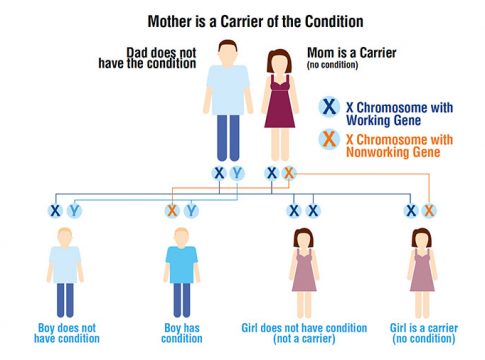 Mother is a Carrier of the Condition

Dad does not have the condition

Mom is a Carrier
(no condition)

X X Chromosome with Working Gene

X X Chromosome with Nonworking Gene

X Y

X X

X Y

X Y

X X

X X

Boy does not have condition

Boy has condition

Girl does not have condition (not a carrier)

Girl is a carrier (no condition)